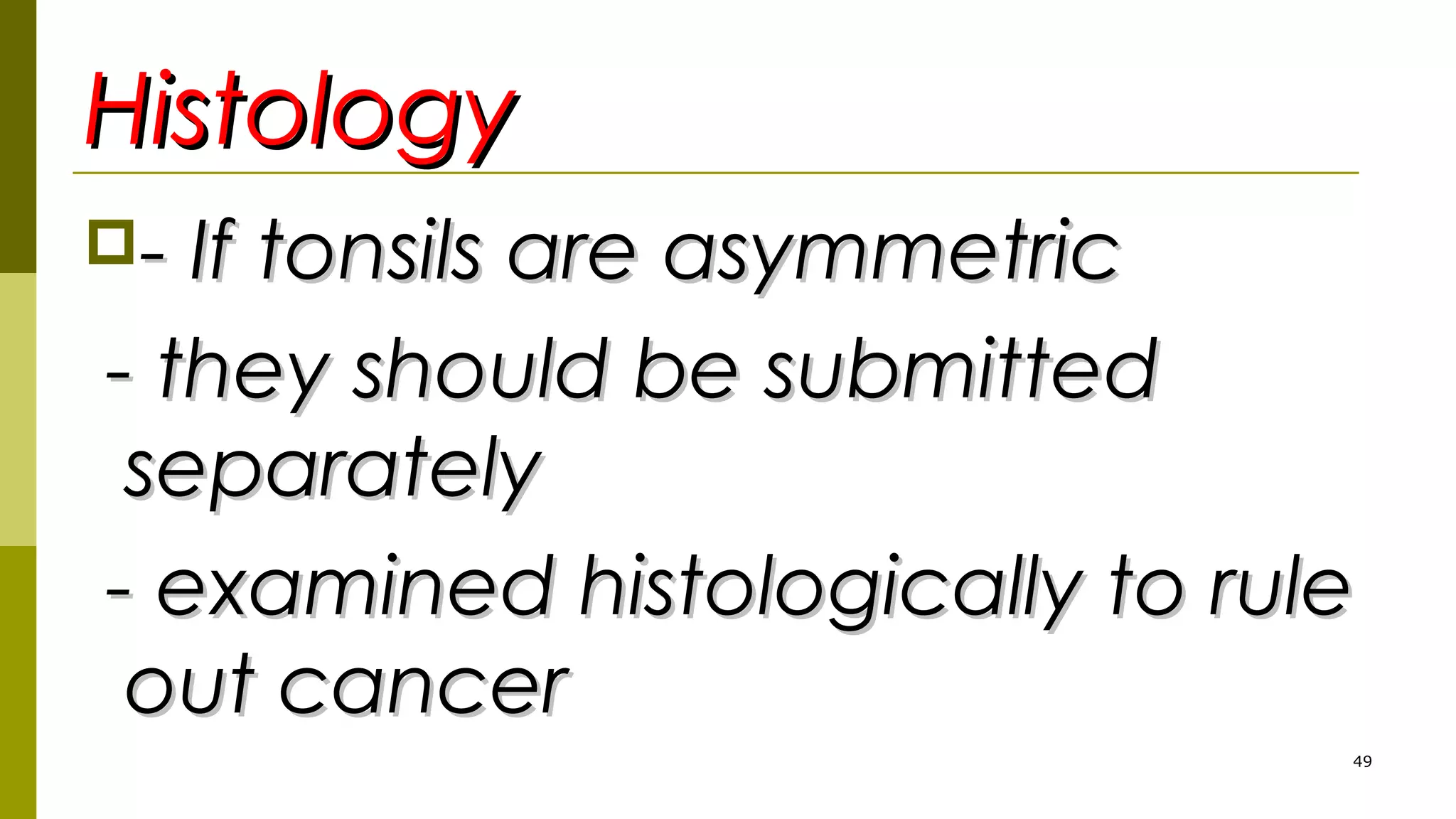 Histology

- If tonsils are asymmetric

- they should be submitted separately

- examined histologically to rule out cancer

49